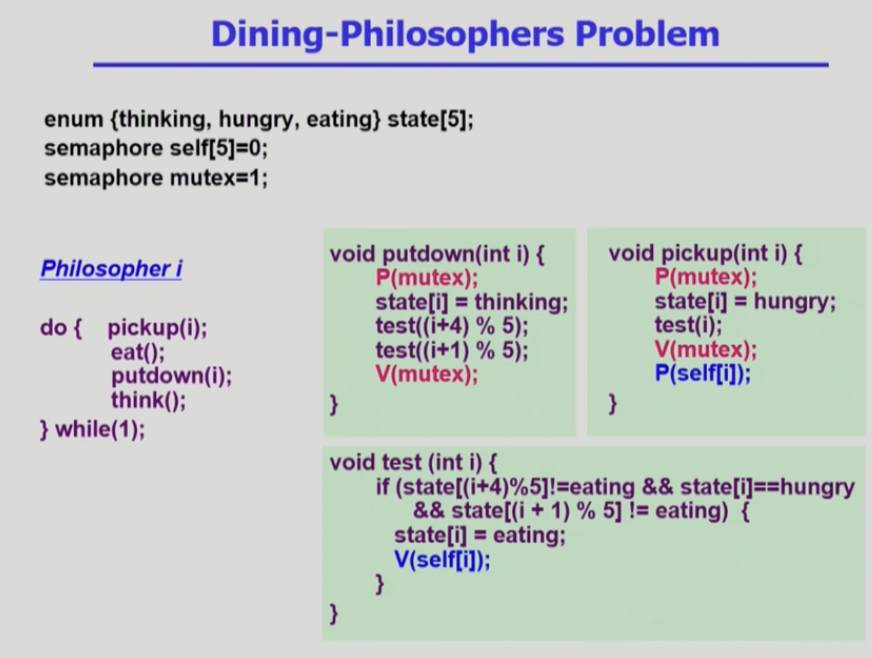 Dining-Philosophers Problem

enum {thinking, hungry, eating} state[5];
semaphore self[5]=0;
semaphore mutex=1;

Philosopher i

do { pickup(i);
eat();
putdown(i);
think();
} while(1);

void putdown(int i) {
P(mutex);
state[i] = thinking;
test((i+4) % 5);
test((i+1) % 5);
V(mutex);
}

void pickup(int i) {
P(mutex);
state[i] = hungry;
test(i);
V(mutex);
P(self[i]);
}

void test (int i) {
if (state[(i+4)%5]!=eating && state[i]==hungry
&& state[(i + 1) % 5] != eating) {
state[i] = eating;
V(self[i]);
}
}